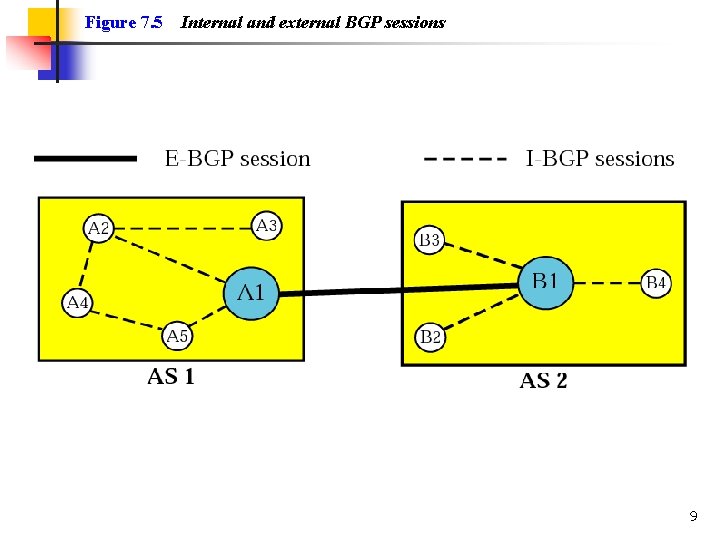 Figure 7.5 Internal and external BGP sessions

E-BGP session

I-BGP sessions

A2

A3

A4

A1

A5

AS 1

B3

B1

B4

B2

AS 2

9